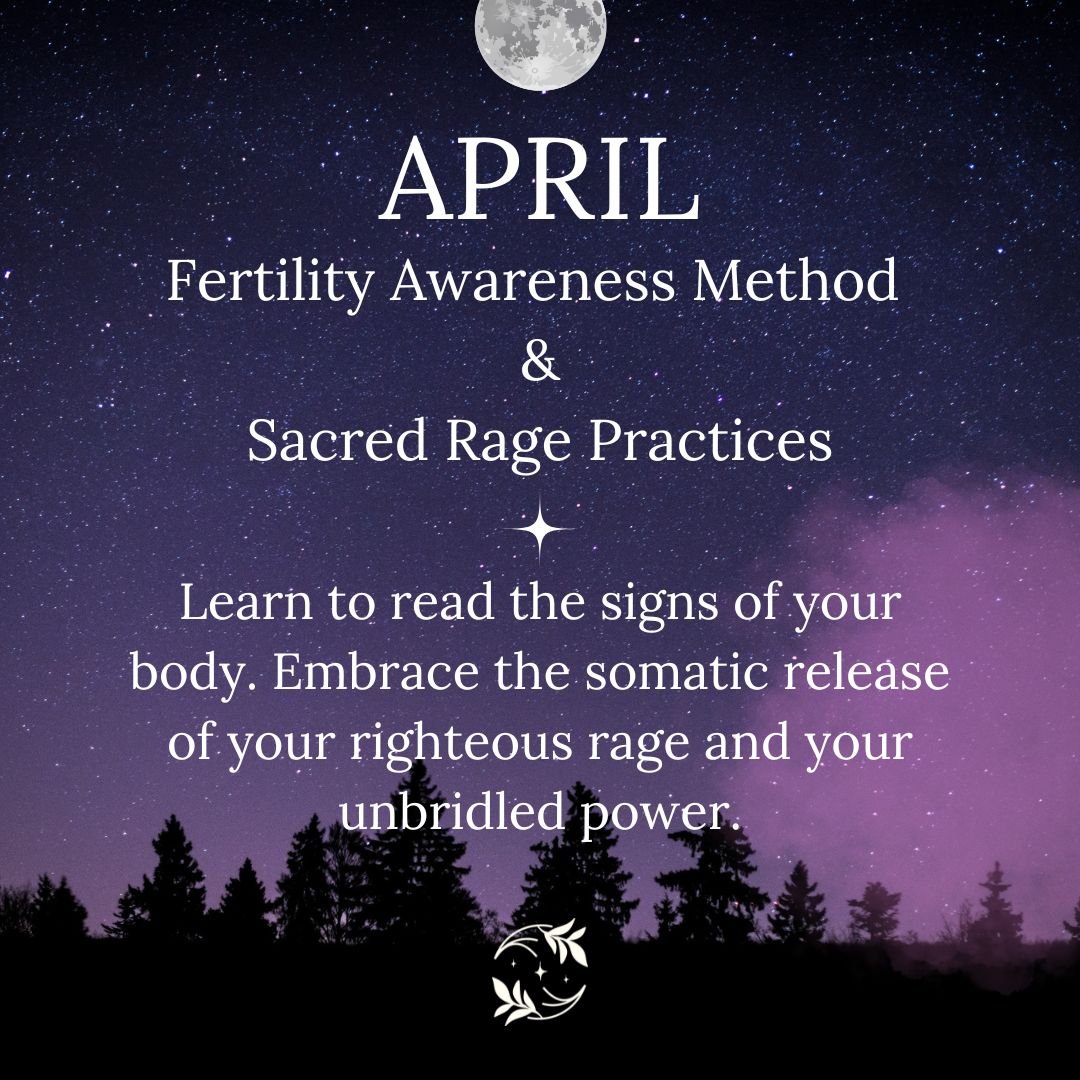 APRIL
Fertility Awareness Method
&
Sacred Rage Practices

Learn to read the signs of your body. Embrace the somatic release of your righteous rage and your unbridled power.